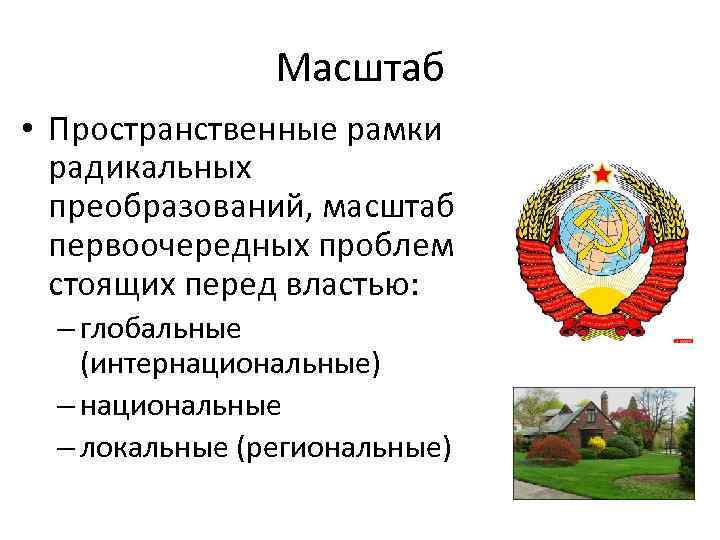 Масштаб

• Пространственные рамки радикальных преобразований, масштаб первоочередных проблем стоящих перед властью:
– глобальные (интернациональные)
– национальные
– локальные (региональные)